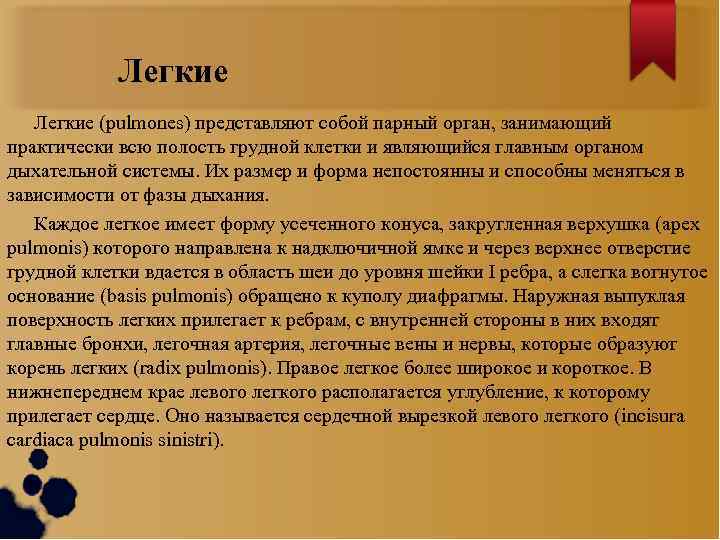 Легкие

Легкие (pulmones) представляют собой парный орган, занимающий практически всю полость грудной клетки и являющийся главным органом дыхательной системы. Их размер и форма непостоянны и способны меняться в зависимости от фазы дыхания.

Каждое легкое имеет форму усеченного конуса, закругленная верхушка (apex pulmonis) которого направлена к надключичной ямке и через верхнее отверстие грудной клетки вдается в область шеи до уровня шейки I ребра, а слегка вогнутое основание (basis pulmonis) обращено к куполу диафрагмы. Наружная выпуклая поверхность легких прилегает к ребрам, с внутренней стороны в них входят главные бронхи, легочная артерия, легочные вены и нервы, которые образуют корень легких (radix pulmonis). Правое легкое более широкое и короткое. В нижнепереднем крае левого легкого располагается углубление, к которому прилегает сердце. Оно называется сердечной вырезкой левого легкого (incisura cardiaca pulmonis sinistri).